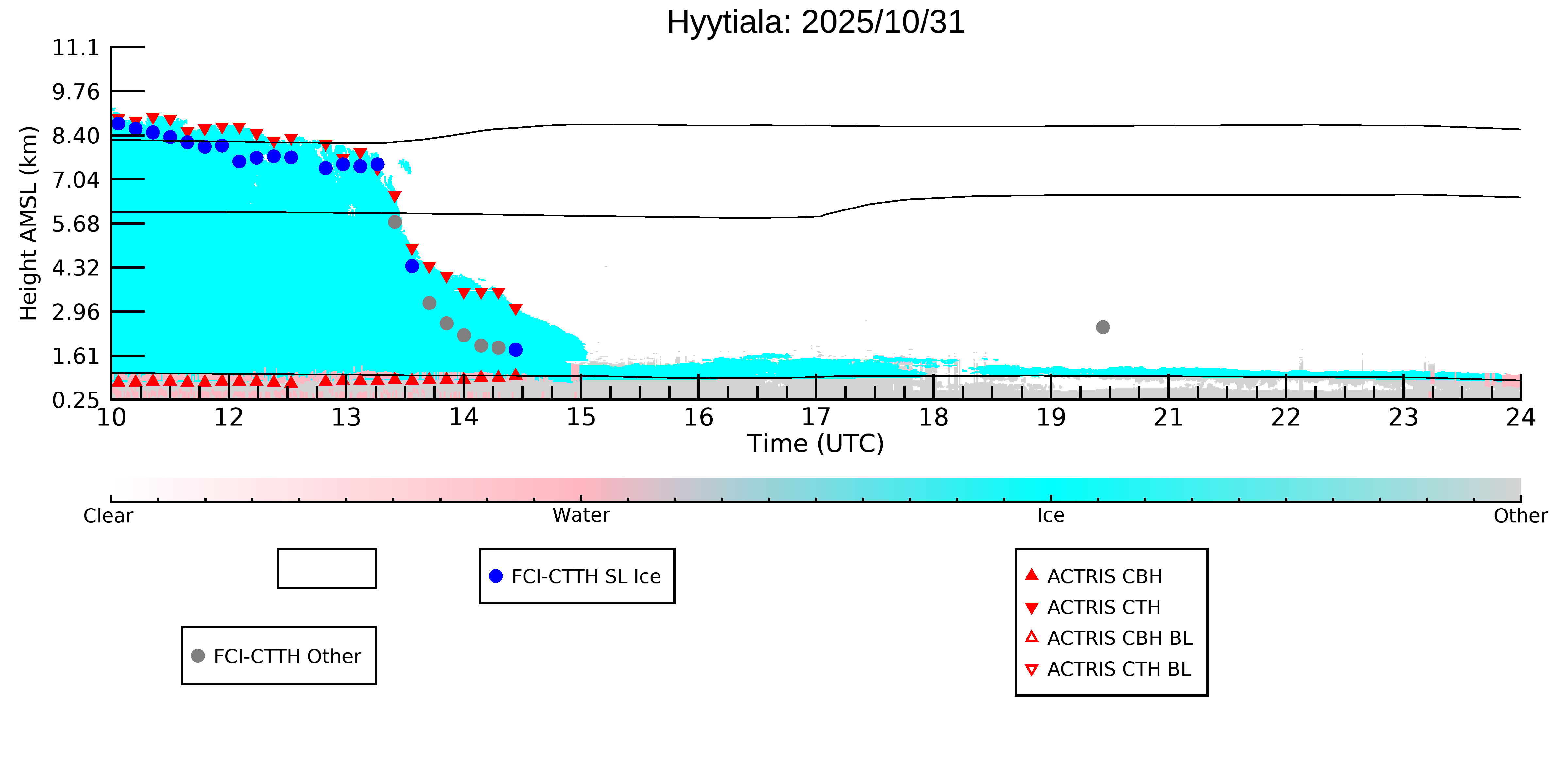 Hyytiala: 2025/10/31

Height AMSL (km)

11.1
9.76
8.40
7.04
5.68
4.32
2.96
1.61
0.25

10 12 13 14 15 16 17 18 19 21 22 23 24

Time (UTC)

Clear
Water
Ice
Other

FCI-CTTH SL Ice

FCI-CTTH Other

ACTRIS CBH
ACTRIS CTH
ACTRIS CBH BL
ACTRIS CTH BL